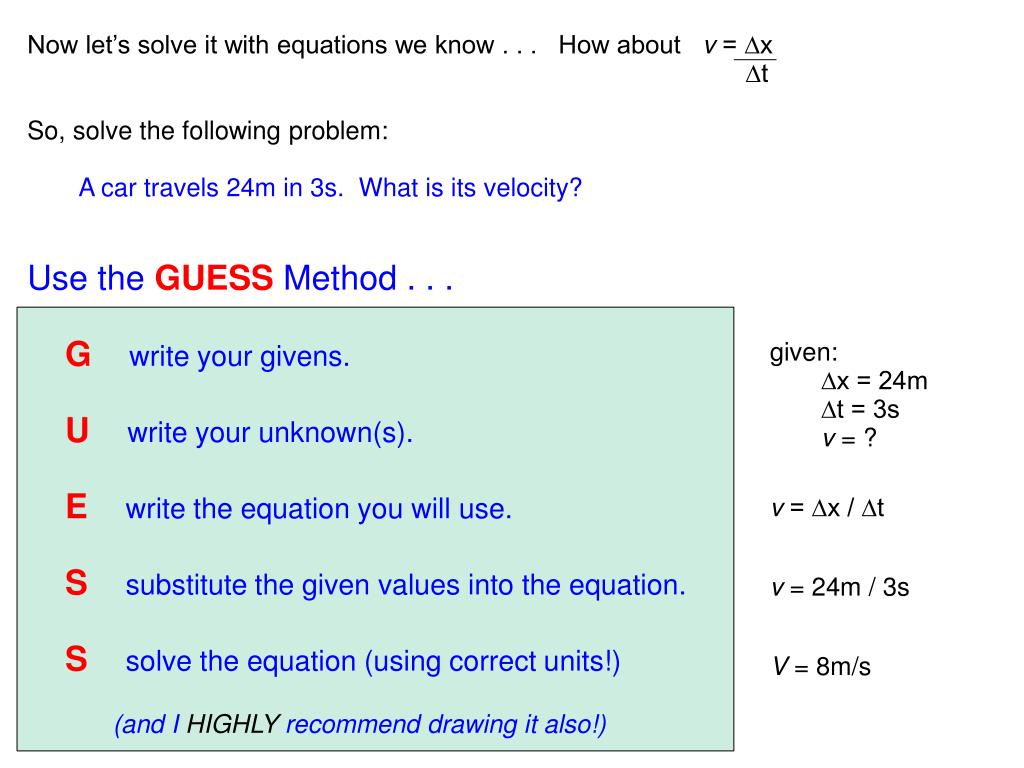 Now let's solve it with equations we know . . . How about $v = \frac{\Delta x}{\Delta t}$

So, solve the following problem:

A car travels 24m in 3s. What is its velocity?

Use the GUESS Method . . .

G write your givens.

U write your unknown(s).

E write the equation you will use.

S substitute the given values into the equation.

S solve the equation (using correct units!)

(and I HIGHLY recommend drawing it also!)

given:
$\Delta x = 24m$
$\Delta t = 3s$
$v = ?$

$v = \Delta x / \Delta t$

$v = 24m / 3s$

$V = 8m/s$